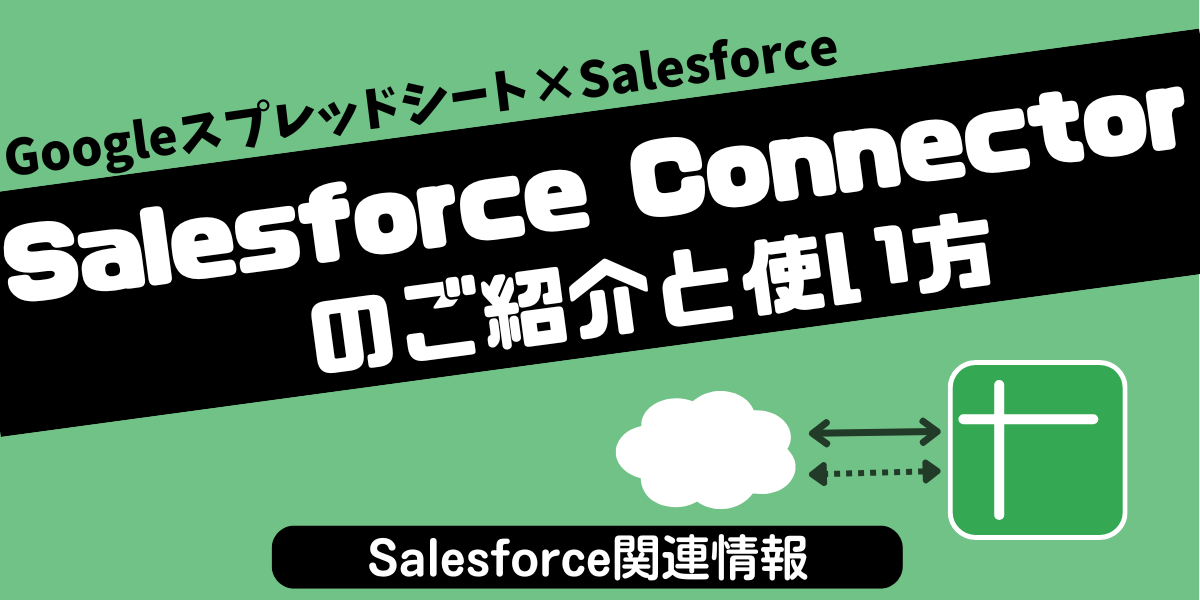 Googleスプレッドシート×Salesforce

Salesforce Connector
のご紹介と使い方

Salesforce関連情報